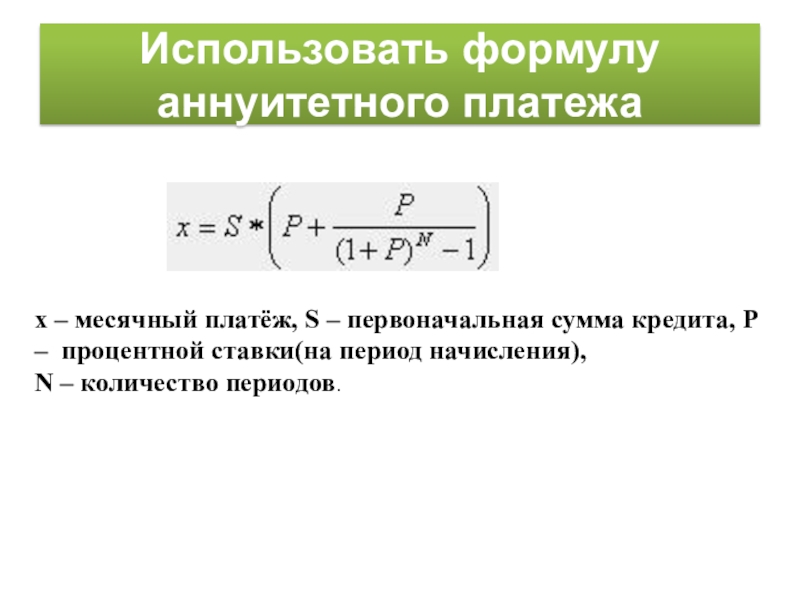 Использовать формулу аннуитетного платежа

$x = S * \left(P + \frac{P}{(1+P)^N - 1}\right)$

x – месячный платёж, S – первоначальная сумма кредита, P – процентной ставки(на период начисления),
N – количество периодов.